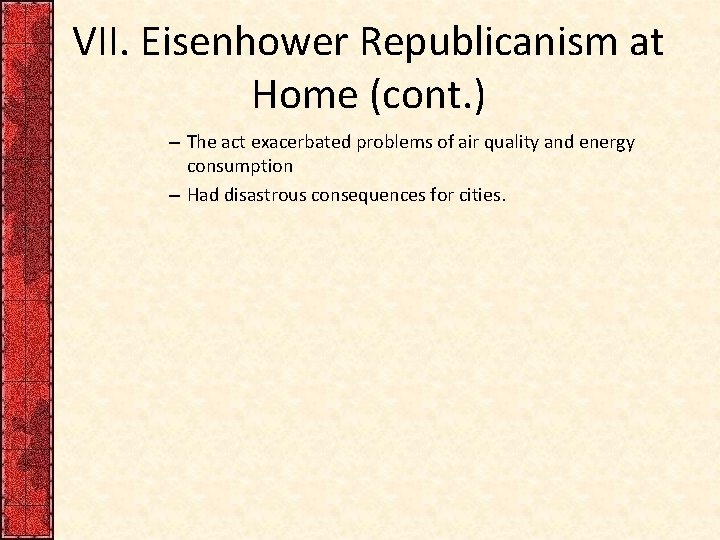 VII. Eisenhower Republicanism at Home (cont.)

– The act exacerbated problems of air quality and energy consumption

– Had disastrous consequences for cities.